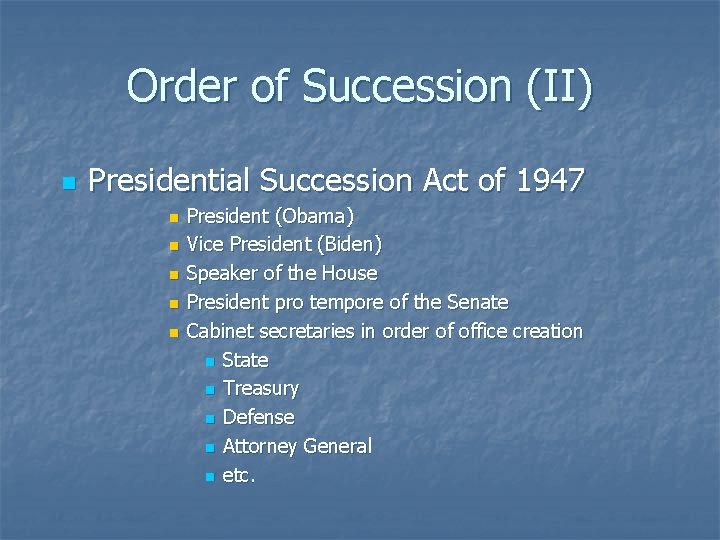 Order of Succession (II)

Presidential Succession Act of 1947

President (Obama)
Vice President (Biden)
Speaker of the House
President pro tempore of the Senate
Cabinet secretaries in order of office creation
State
Treasury
Defense
Attorney General
etc.